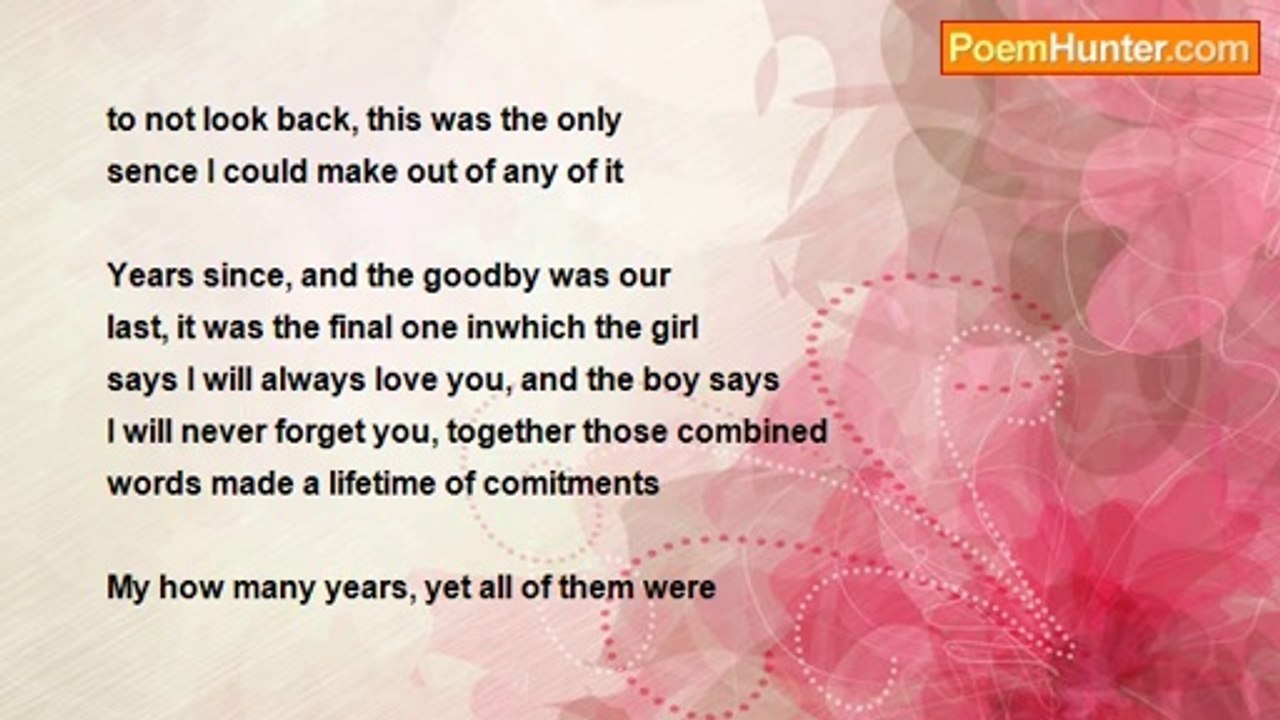 PoemHunter.com

to not look back, this was the only
sence I could make out of any of it

Years since, and the goodby was our
last, it was the final one inwhich the girl
says I will always love you, and the boy says
I will never forget you, together those combined
words made a lifetime of comitments

My how many years, yet all of them were